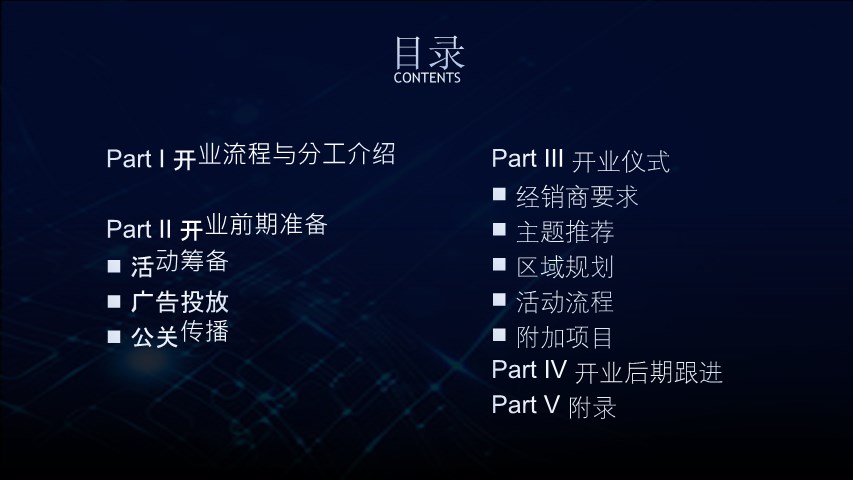 目录
CONTENTS

Part I 开业流程与分工介绍

Part II 开业前期准备
■ 活动筹备
■ 广告投放
■ 公关传播

Part III 开业仪式
■ 经销商要求
■ 主题推荐
■ 区域规划
■ 活动流程
■ 附加项目
Part IV 开业后期跟进
Part V 附录